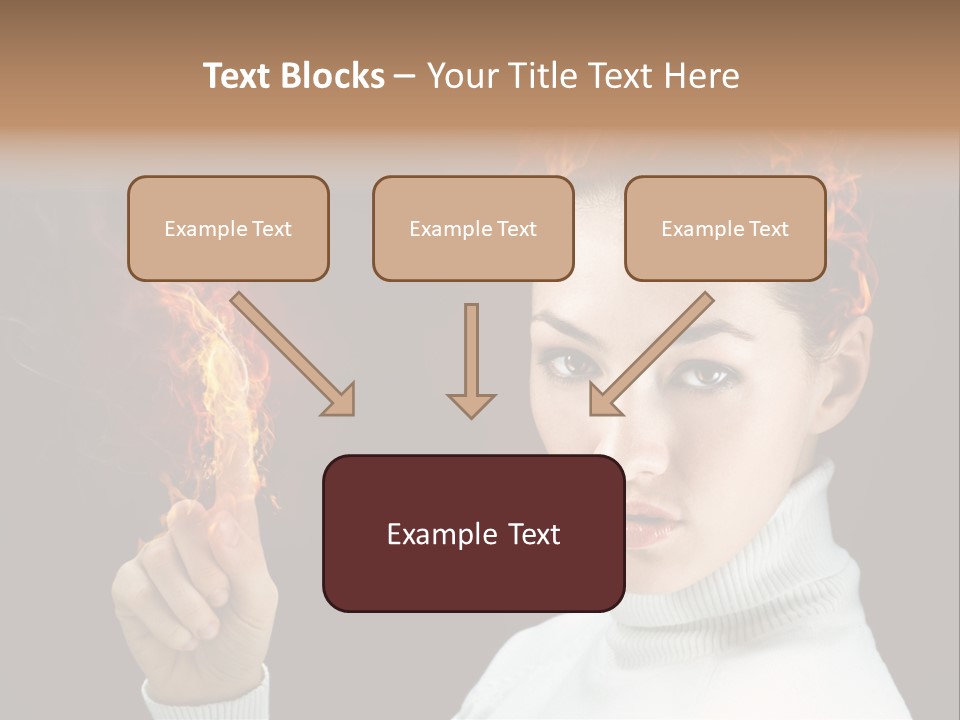 Text Blocks – Your Title Text Here

Example Text

Example Text

Example Text

Example Text